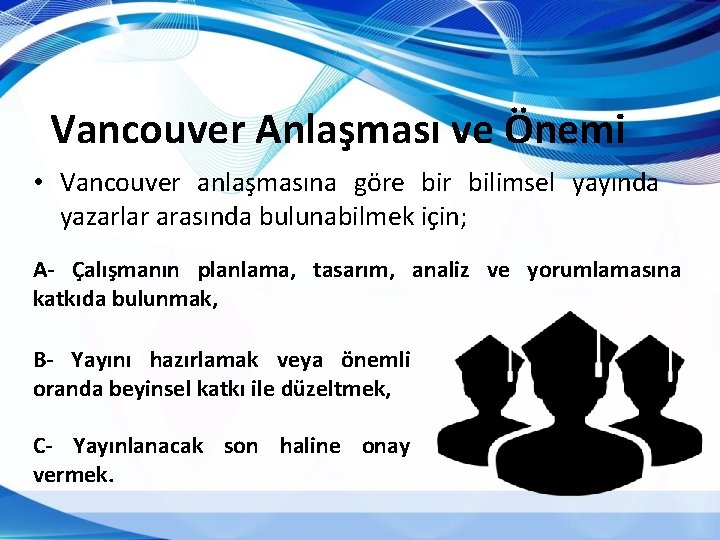 Vancouver Anlaşması ve Önemi

• Vancouver anlaşmasına göre bir bilimsel yayında yazarlar arasında bulunabilmek için;

A- Çalışmanın planlama, tasarım, analiz ve yorumlamasına katkıda bulunmak,

B- Yayını hazırlamak veya önemli oranda beyinsel katkı ile düzeltmek,

C- Yayınlanacak son haline onay vermek.